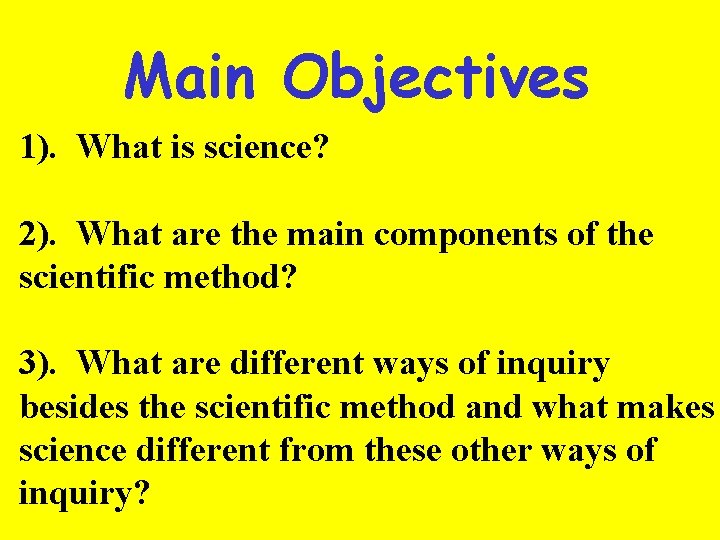 Main Objectives

1). What is science?

2). What are the main components of the scientific method?

3). What are different ways of inquiry besides the scientific method and what makes science different from these other ways of inquiry?